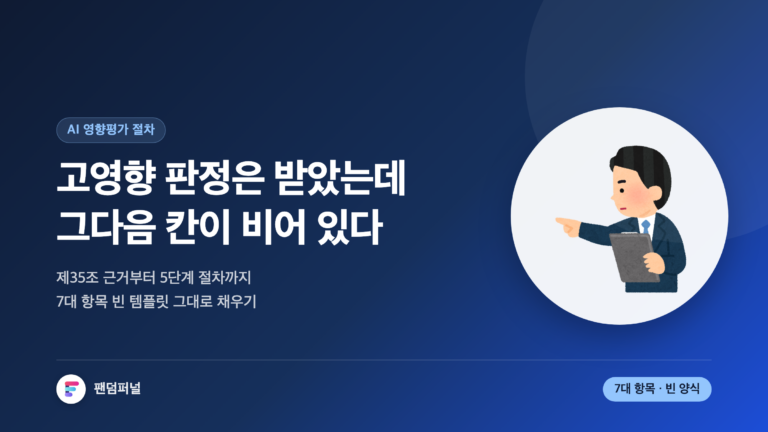 AI 영향평가 절차

고영향 판정은 받았는데
그다음 칸이 비어 있다

제35조 근거부터 5단계 절차까지
7대 항목 빈 템플릿 그대로 채우기

팬덤퍼널

7대 항목 · 빈 양식